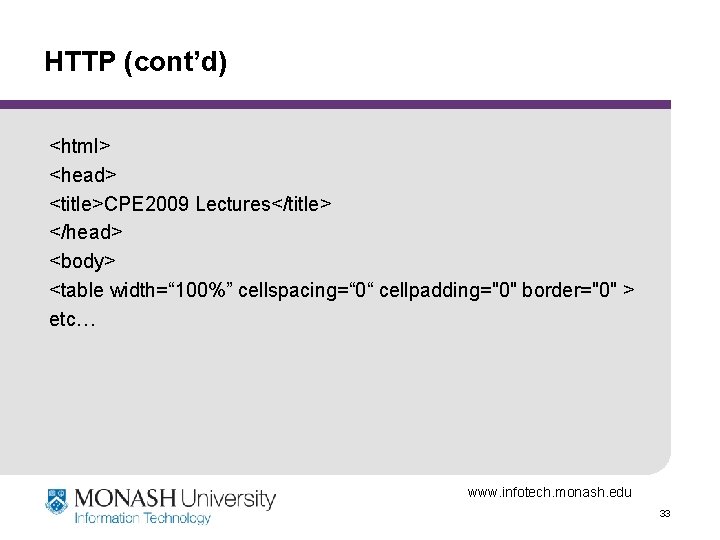 HTTP (cont’d)

<html>
<head>
<title>CPE2009 Lectures</title>
</head>
<body>
<table width=“100%” cellspacing=“0“ cellpadding="0" border="0" >
etc…

MONASH University
Information Technology

www.infotech.monash.edu

33